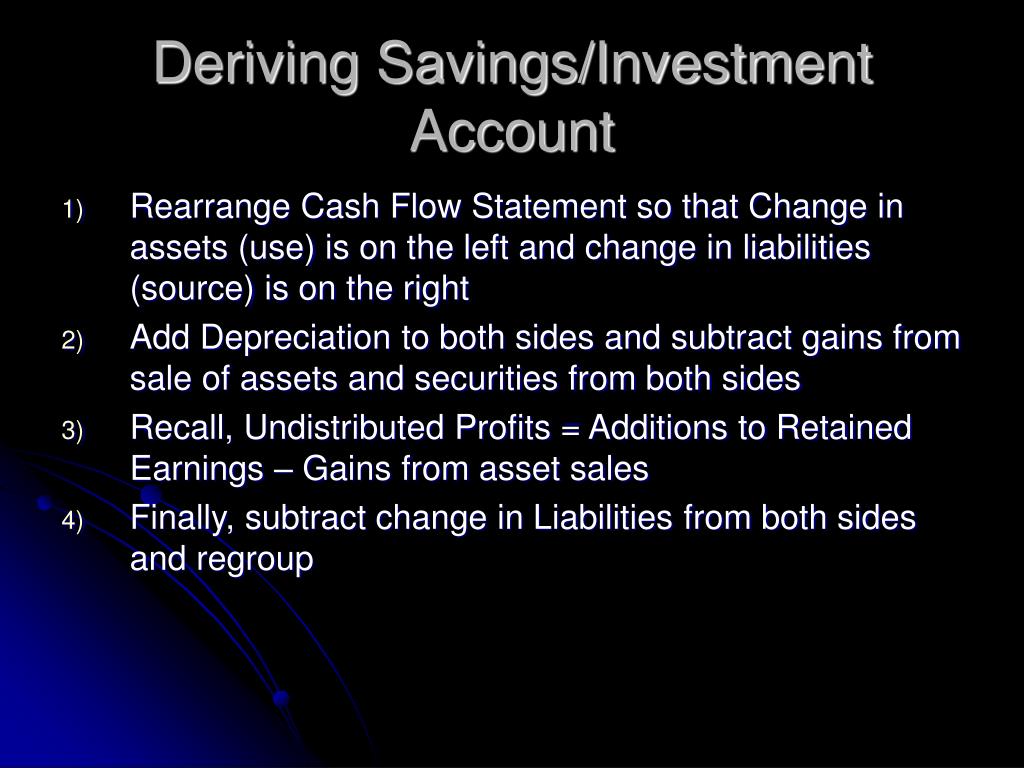 Deriving Savings/Investment Account

1) Rearrange Cash Flow Statement so that Change in assets (use) is on the left and change in liabilities (source) is on the right
2) Add Depreciation to both sides and subtract gains from sale of assets and securities from both sides
3) Recall, Undistributed Profits = Additions to Retained Earnings – Gains from asset sales
4) Finally, subtract change in Liabilities from both sides and regroup